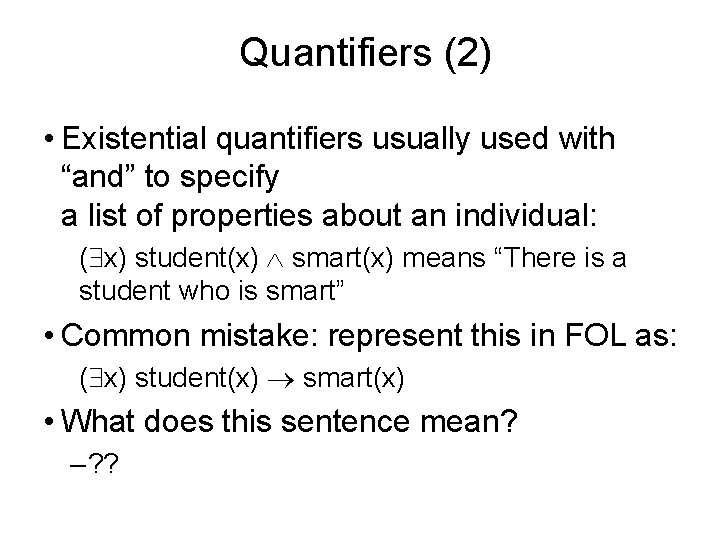 Quantifiers (2)

• Existential quantifiers usually used with "and" to specify a list of properties about an individual:

$(\exists x)$ student(x) $\wedge$ smart(x) means "There is a student who is smart"

• Common mistake: represent this in FOL as:

$(\exists x)$ student(x) $\rightarrow$ smart(x)

• What does this sentence mean?

– ??